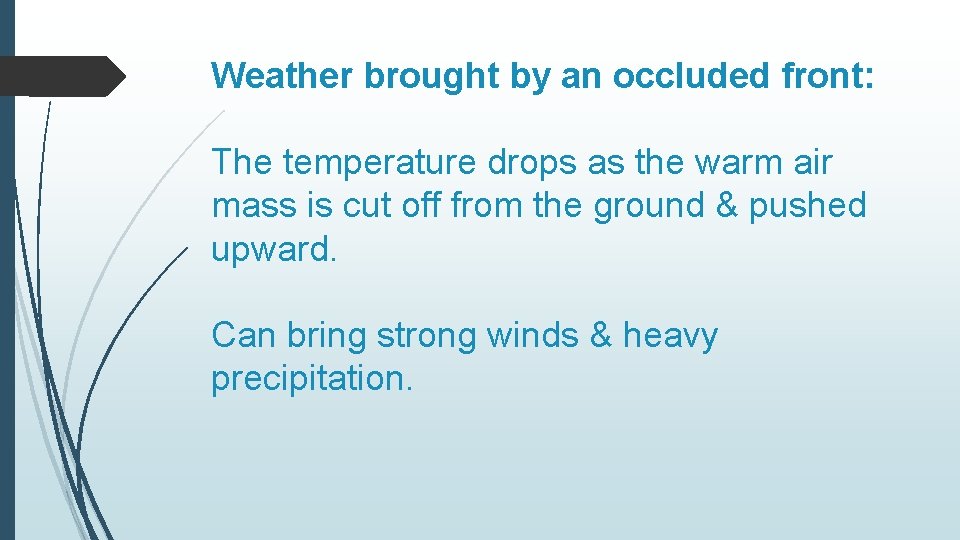 Weather brought by an occluded front:

The temperature drops as the warm air mass is cut off from the ground & pushed upward.

Can bring strong winds & heavy precipitation.